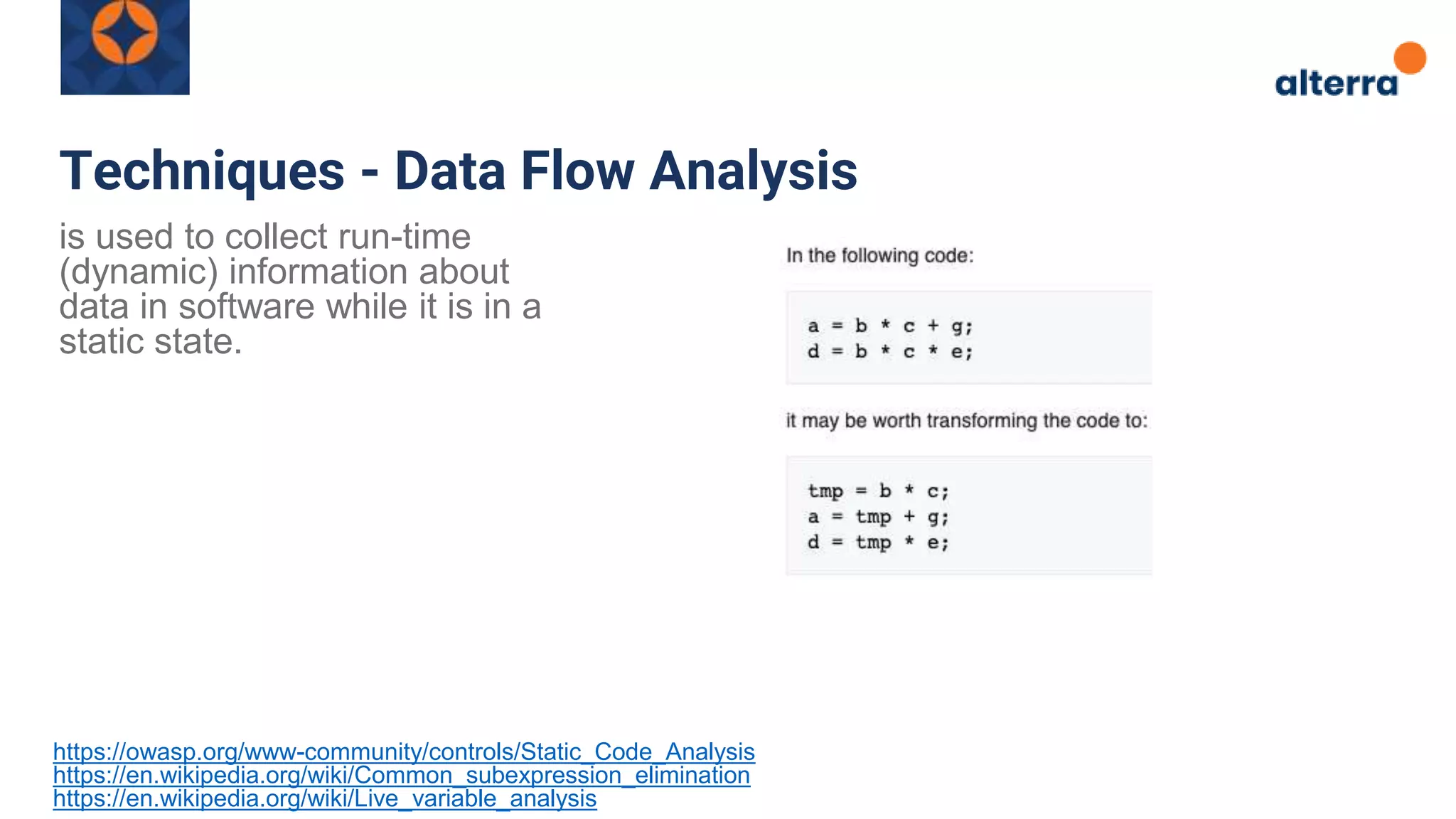 alterra

Techniques - Data Flow Analysis

is used to collect run-time (dynamic) information about data in software while it is in a static state.

In the following code:

a = b * c + g;
d = b * c * e;

it may be worth transforming the code to:

tmp = b * c;
a = tmp + g;
d = tmp * e;

https://owasp.org/www-community/controls/Static_Code_Analysis
https://en.wikipedia.org/wiki/Common_subexpression_elimination
https://en.wikipedia.org/wiki/Live_variable_analysis